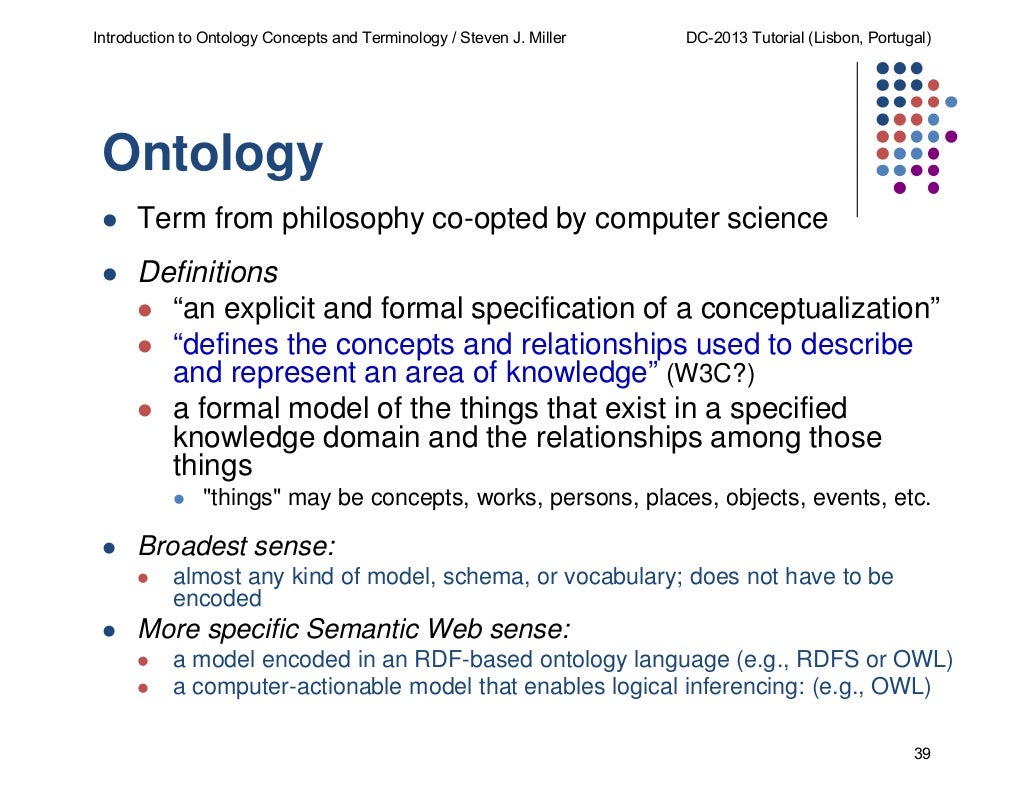 Introduction to Ontology Concepts and Terminology / Steven J. Miller DC-2013 Tutorial (Lisbon, Portugal)

Ontology

- Term from philosophy co-opted by computer science
- Definitions
  - “an explicit and formal specification of a conceptualization”
  - “defines the concepts and relationships used to describe and represent an area of knowledge” (W3C?)
  - a formal model of the things that exist in a specified knowledge domain and the relationships among those things
    - "things" may be concepts, works, persons, places, objects, events, etc.
- Broadest sense:
  - almost any kind of model, schema, or vocabulary; does not have to be encoded
- More specific Semantic Web sense:
  - a model encoded in an RDF-based ontology language (e.g., RDFS or OWL)
  - a computer-actionable model that enables logical inferencing: (e.g., OWL)

39